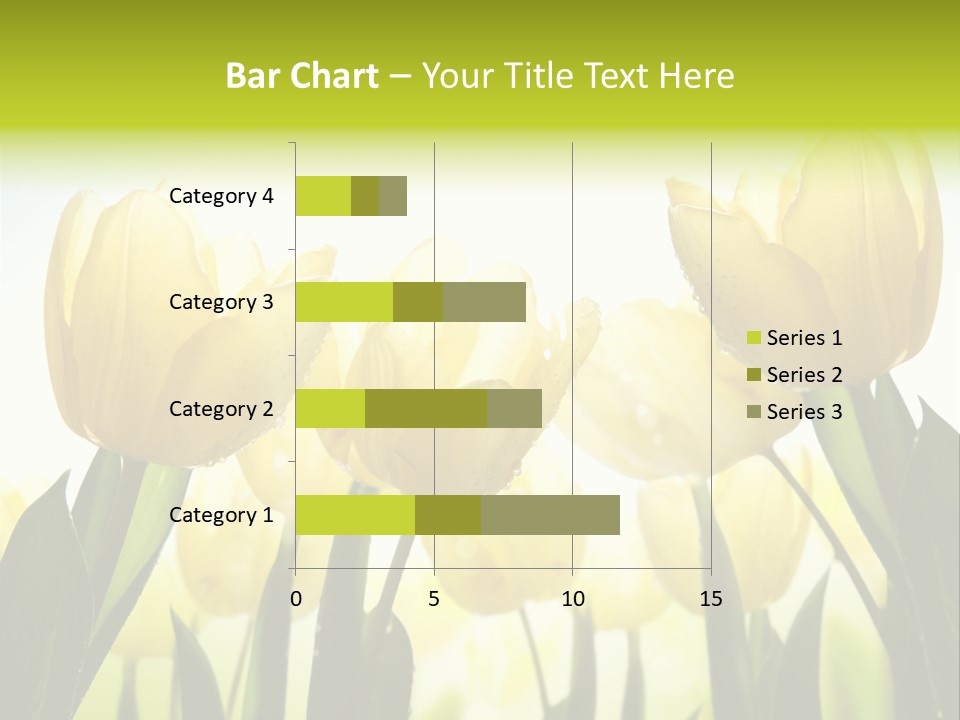 Bar Chart – Your Title Text Here

Category 4
Category 3
Category 2
Category 1

0
5
10
15

Series 1
Series 2
Series 3